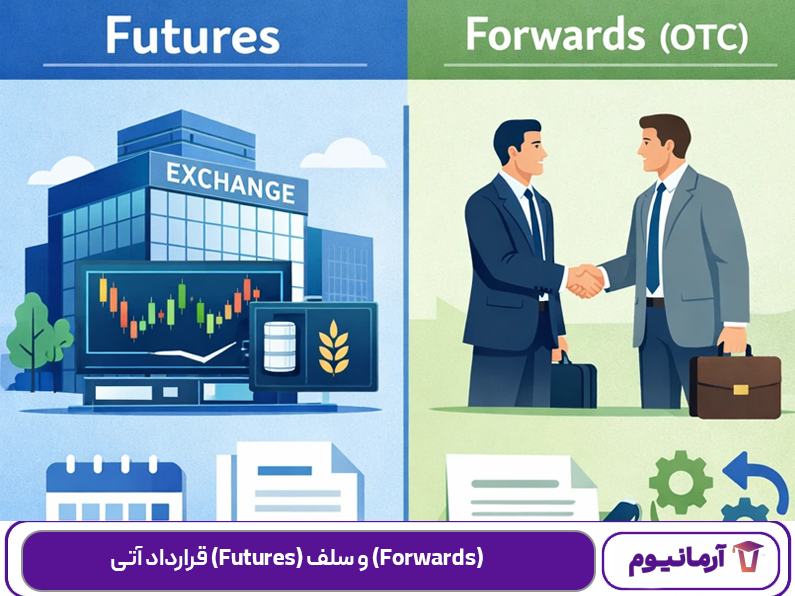 Futures

Forwards (OTC)

EXCHANGE

قرارداد آتی (Futures) و سلف (Forwards)

آرمانیوم